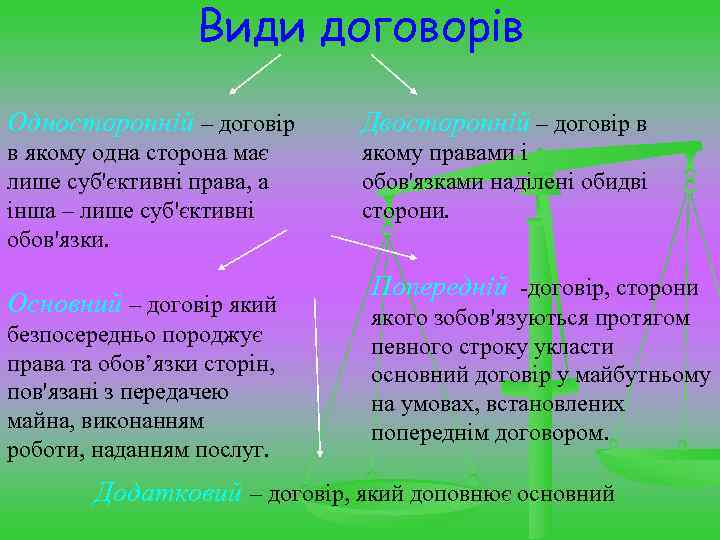 Види договорів

Односторонній – договір в якому одна сторона має лише суб'єктивні права, а інша – лише суб'єктивні обов'язки.

Двосторонній – договір в якому правами і обов'язками наділені обидві сторони.

Основний – договір який безпосередньо породжує права та обов’язки сторін, пов'язані з передачею майна, виконанням роботи, наданням послуг.

Попередній -договір, сторони якого зобов'язуються протягом певного строку укласти основний договір у майбутньому на умовах, встановлених попереднім договором.

Додатковий – договір, який доповнює основний